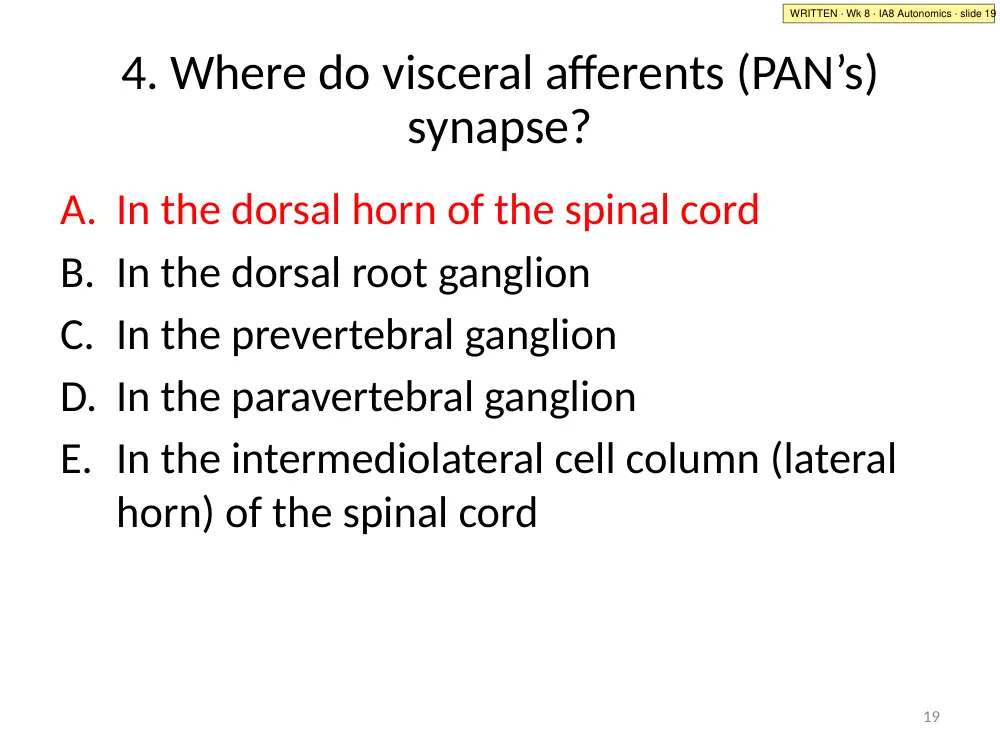 WRITTEN · Wk 8 · IA8 Autonomics · slide 19

4. Where do visceral afferents (PAN's) synapse?

A. In the dorsal horn of the spinal cord
B. In the dorsal root ganglion
C. In the prevertebral ganglion
D. In the paravertebral ganglion
E. In the intermediolateral cell column (lateral horn) of the spinal cord

19